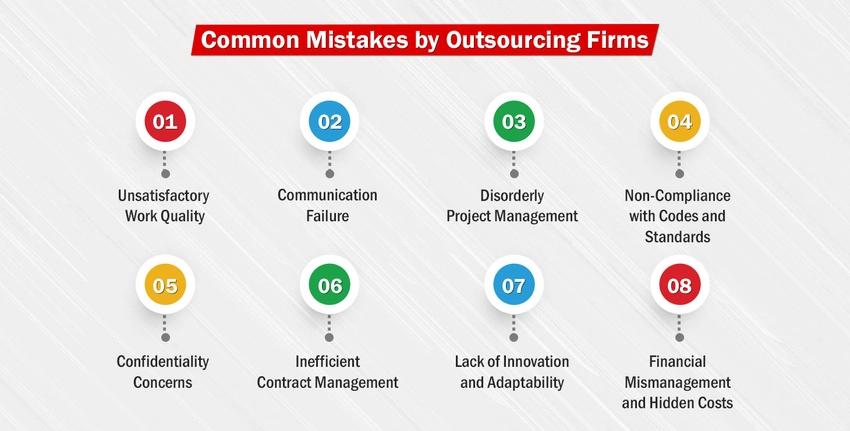 Common Mistakes by Outsourcing Firms

01
Unsatisfactory Work Quality

02
Communication Failure

03
Disorderly Project Management

04
Non-Compliance with Codes and Standards

05
Confidentiality Concerns

06
Inefficient Contract Management

07
Lack of Innovation and Adaptability

08
Financial Mismanagement and Hidden Costs